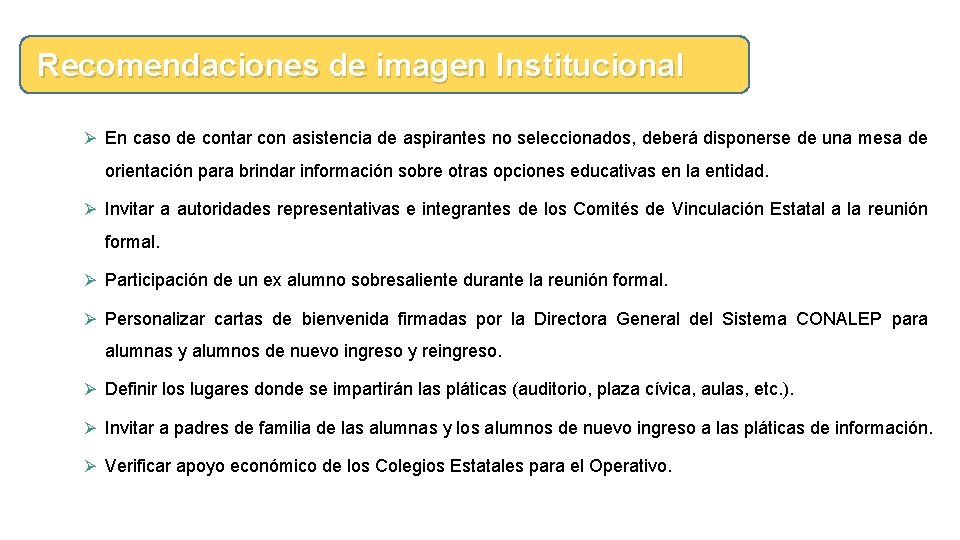 Recomendaciones de imagen Institucional

➢ En caso de contar con asistencia de aspirantes no seleccionados, deberá disponerse de una mesa de orientación para brindar información sobre otras opciones educativas en la entidad.

➢ Invitar a autoridades representativas e integrantes de los Comités de Vinculación Estatal a la reunión formal.

➢ Participación de un ex alumno sobresaliente durante la reunión formal.

➢ Personalizar cartas de bienvenida firmadas por la Directora General del Sistema CONALEP para alumnas y alumnos de nuevo ingreso y reingreso.

➢ Definir los lugares donde se impartirán las pláticas (auditorio, plaza cívica, aulas, etc.).

➢ Invitar a padres de familia de las alumnas y los alumnos de nuevo ingreso a las pláticas de información.

➢ Verificar apoyo económico de los Colegios Estatales para el Operativo.